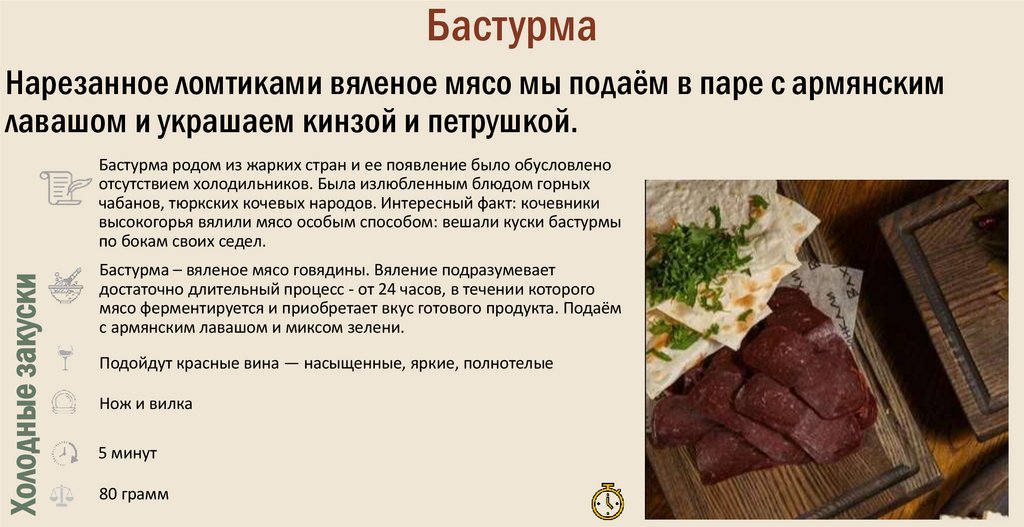 Бастурма

Нарезанное ломтиками вяленое мясо мы подаём в паре с армянским лавашом и украшаем кинзой и петрушкой.

Холодные закуски

Бастурма родом из жарких стран и ее появление было обусловлено отсутствием холодильников. Была излюбленным блюдом горных чабанов, тюркских кочевых народов. Интересный факт: кочевники высокогорья вялили мясо особым способом: вешали куски бастурмы по бокам своих седел.

Бастурма – вяленое мясо говядины. Вяление подразумевает достаточно длительный процесс - от 24 часов, в течении которого мясо ферментируется и приобретает вкус готового продукта. Подаём с армянским лавашом и миксом зелени.

Подойдут красные вина — насыщенные, яркие, полнотелые

Нож и вилка

5 минут

80 грамм